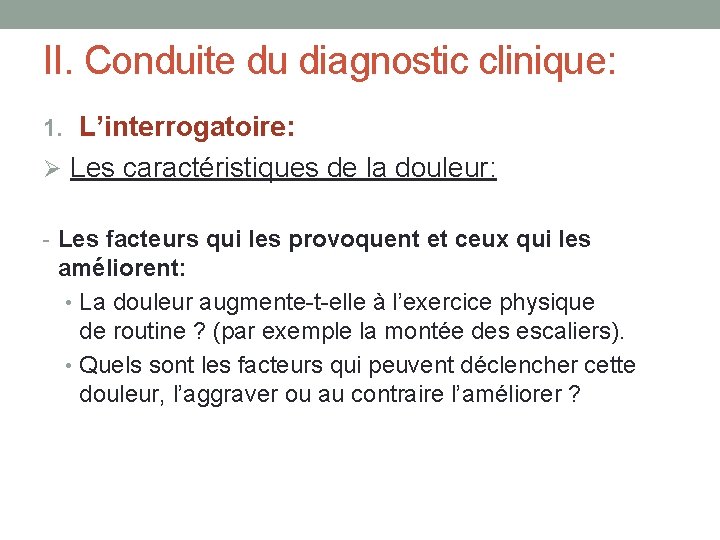 II. Conduite du diagnostic clinique:

1. L’interrogatoire:

➢ Les caractéristiques de la douleur:

- Les facteurs qui les provoquent et ceux qui les améliorent:
  • La douleur augmente-t-elle à l’exercice physique de routine ? (par exemple la montée des escaliers).
  • Quels sont les facteurs qui peuvent déclencher cette douleur, l’aggraver ou au contraire l’améliorer ?